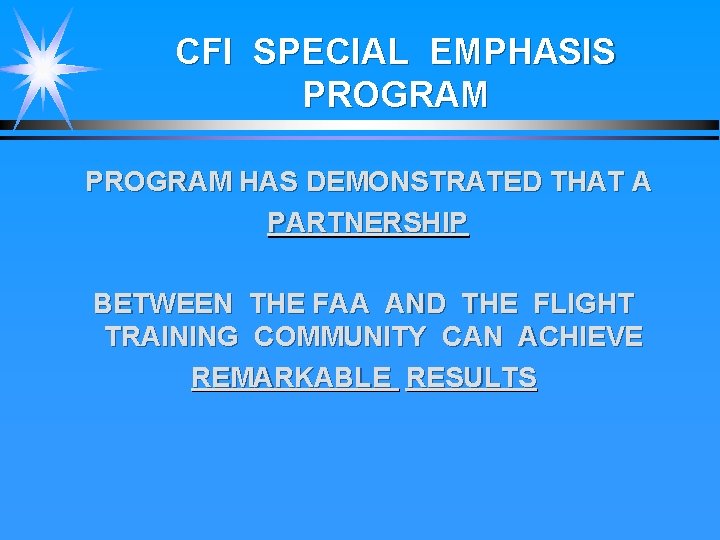 CFI SPECIAL EMPHASIS PROGRAM

PROGRAM HAS DEMONSTRATED THAT A

PARTNERSHIP

BETWEEN THE FAA AND THE FLIGHT TRAINING COMMUNITY CAN ACHIEVE

REMARKABLE RESULTS